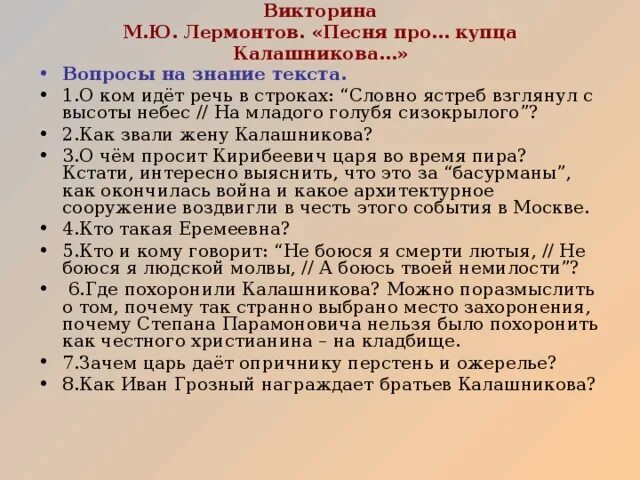 Викторина
М.Ю. Лермонтов. «Песня про... купца Калашникова...»

• Вопросы на знание текста.
• 1.О ком идёт речь в строках: “Словно ястреб взглянул с высоты небес // На младого голубя сизокрылого”?
• 2.Как звали жену Калашникова?
• 3.О чём просит Кирибеевич царя во время пира? Кстати, интересно выяснить, что это за “басурманы”, как окончилась война и какое архитектурное сооружение воздвигли в честь этого события в Москве.
• 4.Кто такая Еремеевна?
• 5.Кто и кому говорит: “Не боюся я смерти лютыя, // Не боюся я людской молвы, // А боюсь твоей немилости”?
• 6.Где похоронили Калашникова? Можно поразмыслить о том, почему так странно выбрано место захоронения, почему Степана Парамоновича нельзя было похоронить как честного христианина – на кладбище.
• 7.Зачем царь даёт опричнику перстень и ожерелье?
• 8.Как Иван Грозный награждает братьев Калашникова?